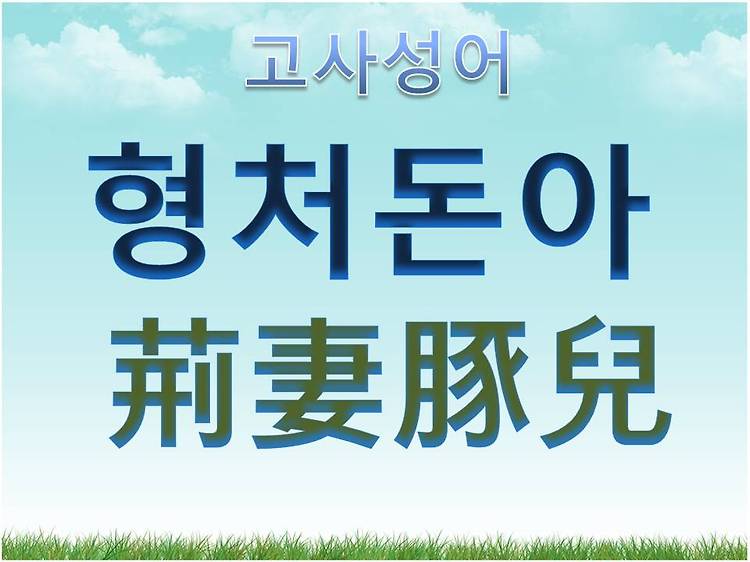 고사성어

형처돈아

荊妻豚兒